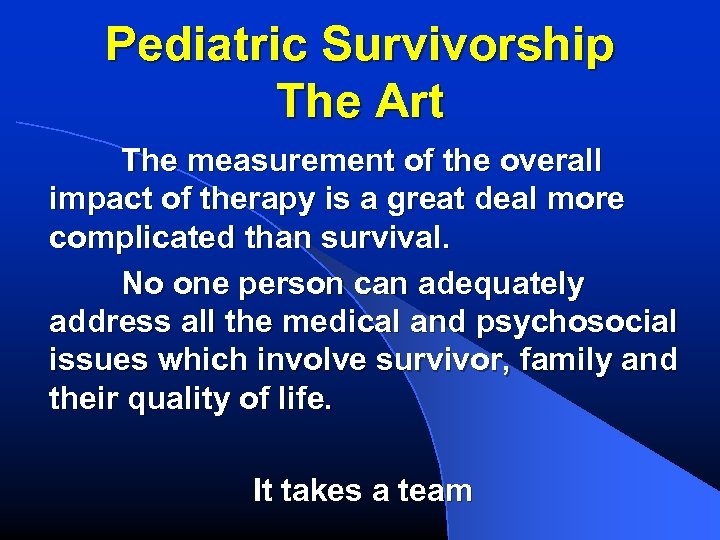 Pediatric Survivorship
The Art

The measurement of the overall impact of therapy is a great deal more complicated than survival.

No one person can adequately address all the medical and psychosocial issues which involve survivor, family and their quality of life.

It takes a team